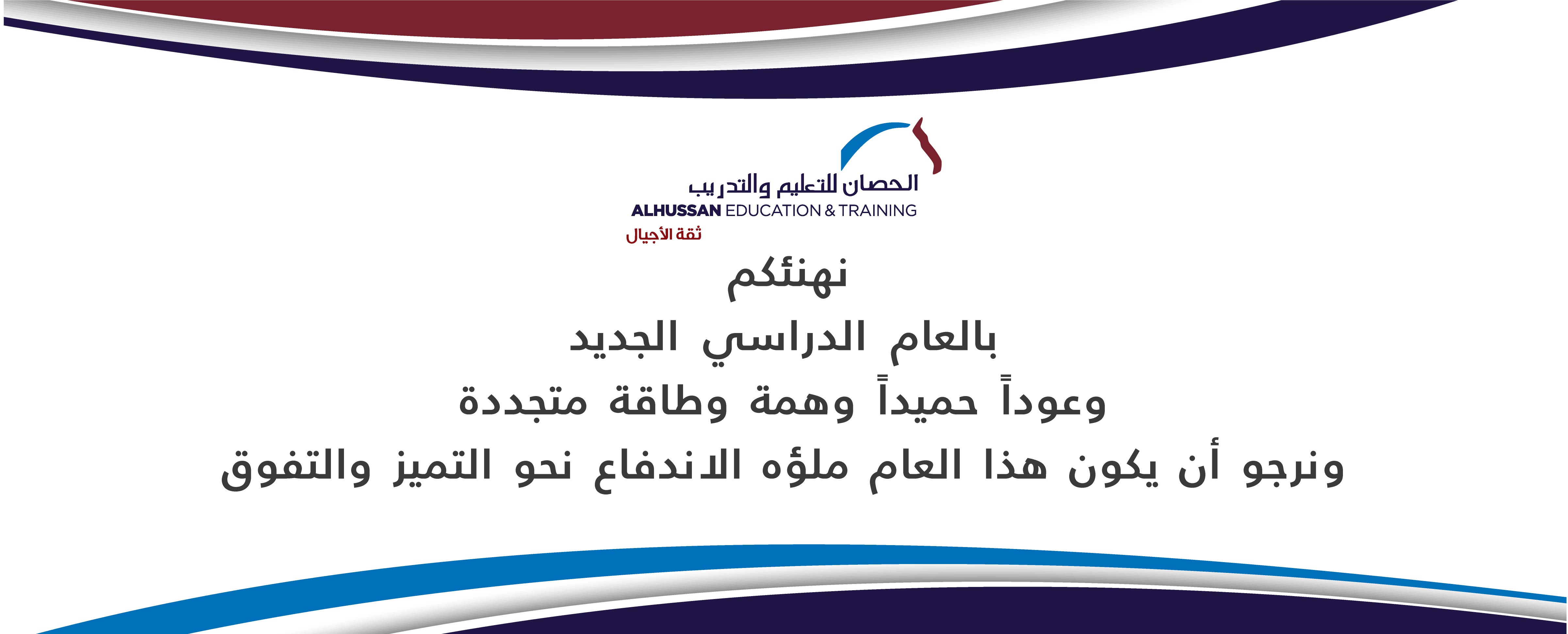 الحصان للتعليم والتدريب
ALHUSSAN EDUCATION & TRAINING
ثقة الأجيال

نهنئكم
بالعام الدراسي الجديد
وعوداً حميداً وهمة وطاقة متجددة
ونرجو أن يكون هذا العام ملؤه الاندفاع نحو التميز والتفوق